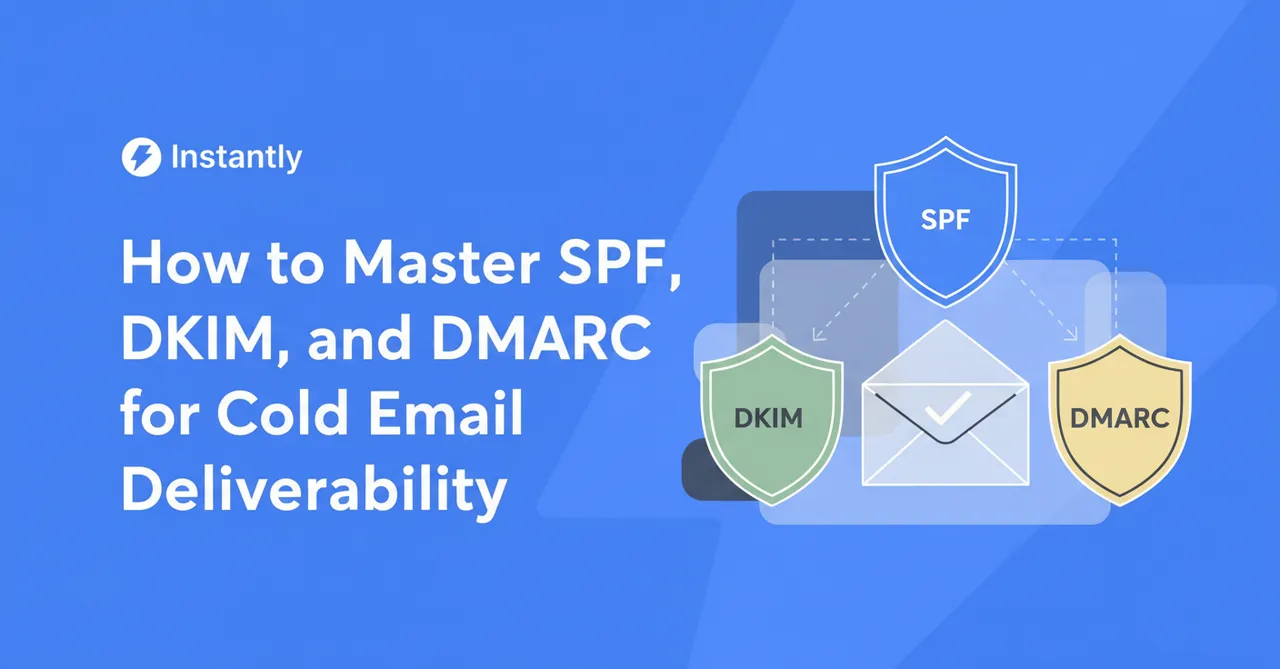 Instantly

How to Master SPF, DKIM, and DMARC for Cold Email Deliverability

SPF

DKIM

DMARC